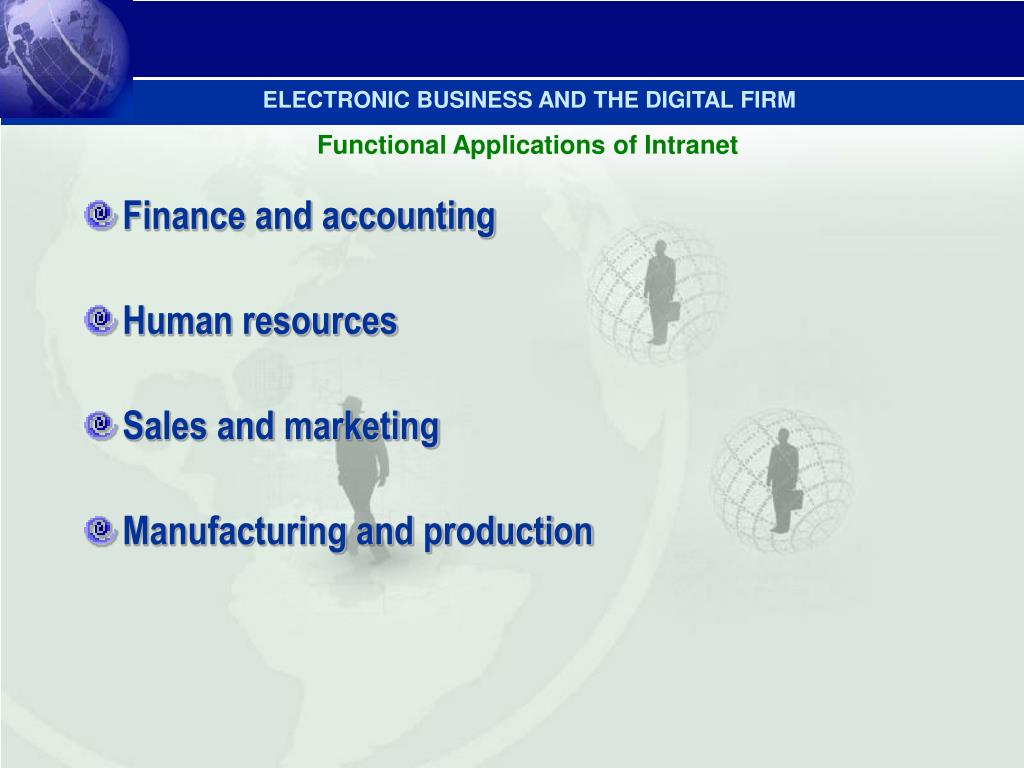 ELECTRONIC BUSINESS AND THE DIGITAL FIRM

Functional Applications of Intranet

Finance and accounting

Human resources

Sales and marketing

Manufacturing and production